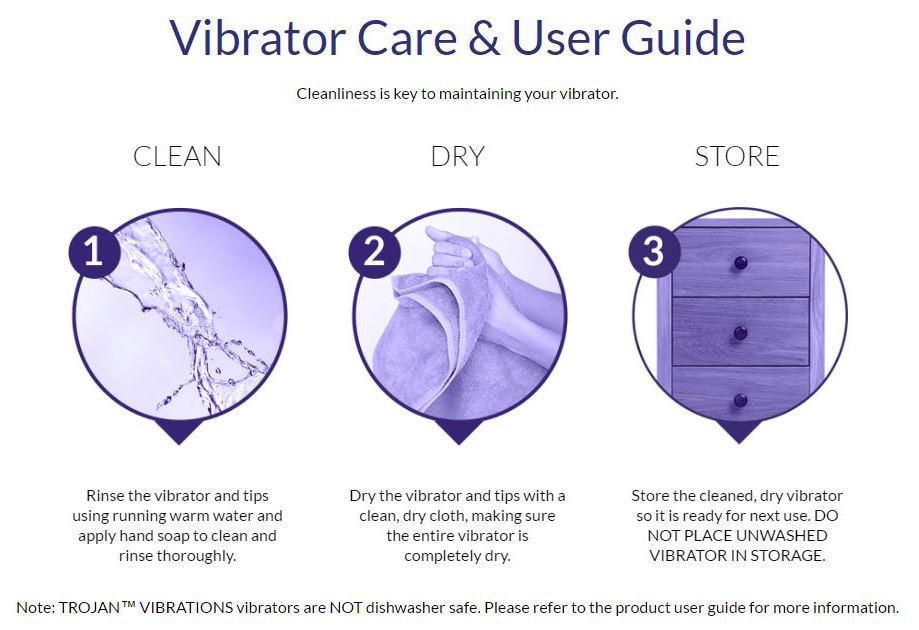 Vibrator Care & User Guide

Cleanliness is key to maintaining your vibrator.

CLEAN

1

Rinse the vibrator and tips using running warm water and apply hand soap to clean and rinse thoroughly.

DRY

2

Dry the vibrator and tips with a clean, dry cloth, making sure the entire vibrator is completely dry.

STORE

3

Store the cleaned, dry vibrator so it is ready for next use. DO NOT PLACE UNWASHED VIBRATOR IN STORAGE.

Note: TROJAN™ VIBRATIONS vibrators are NOT dishwasher safe. Please refer to the product user guide for more information.